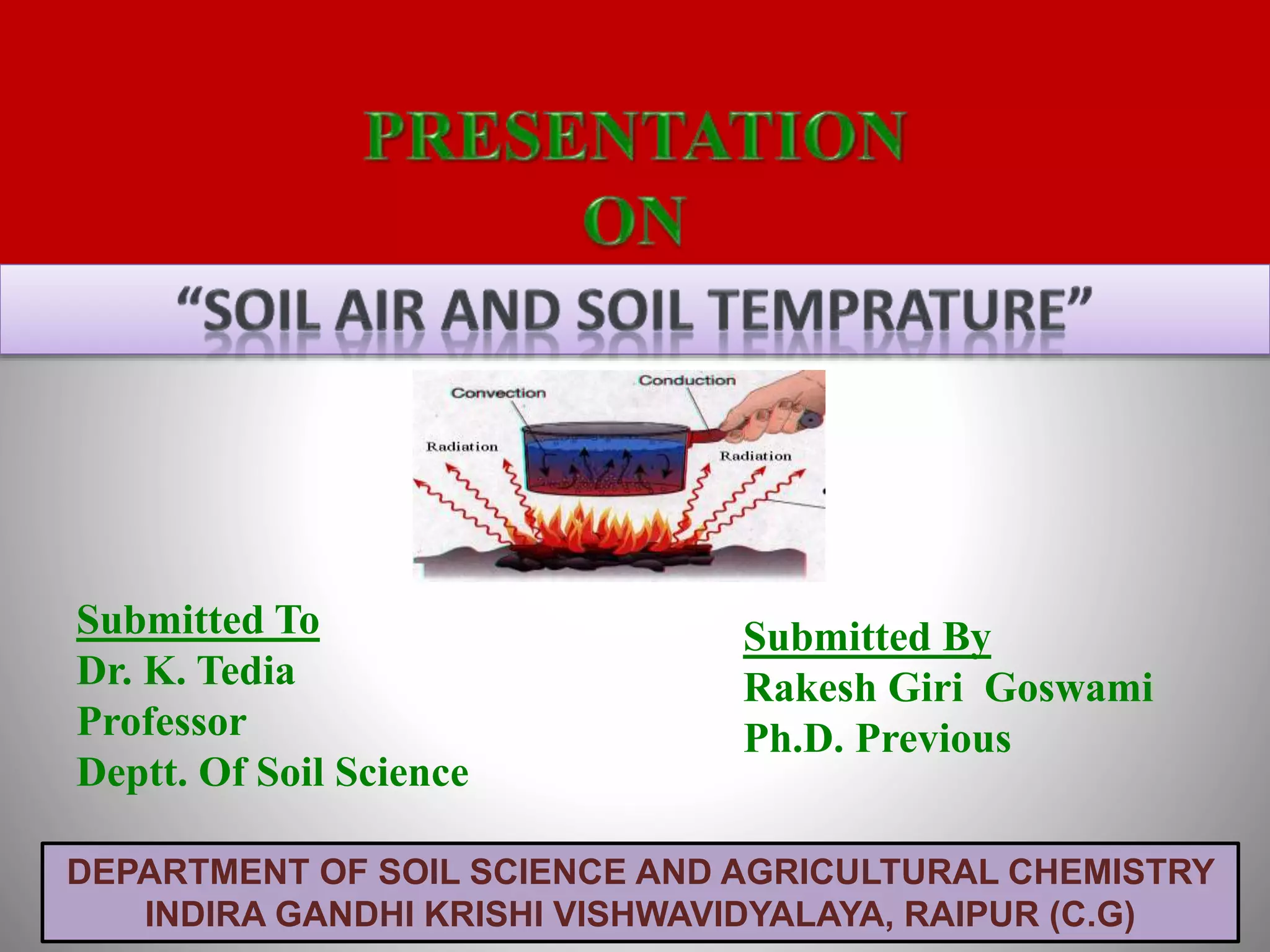 PRESENTATION
ON

“SOIL AIR AND SOIL TEMPRATURE”

Convection
Conduction
Radiation
Radiation

Submitted To
Dr. K. Tedia
Professor
Deptt. Of Soil Science

Submitted By
Rakesh Giri Goswami
Ph.D. Previous

DEPARTMENT OF SOIL SCIENCE AND AGRICULTURAL CHEMISTRY
INDIRA GANDHI KRISHI VISHWAVIDYALAYA, RAIPUR (C.G)